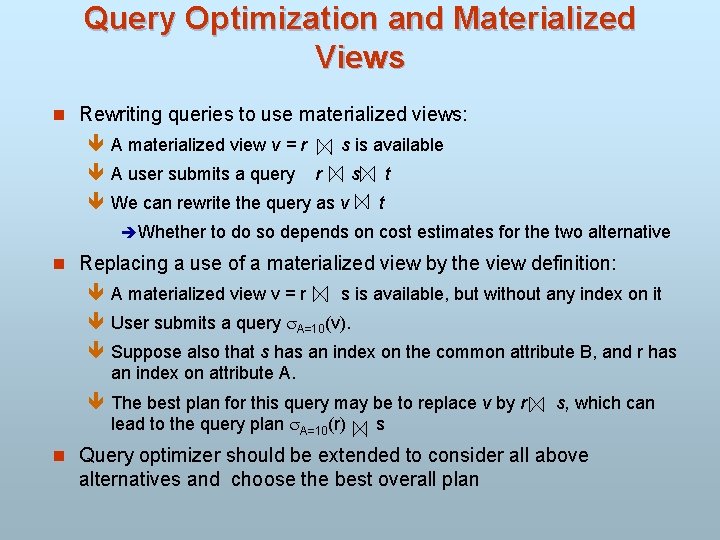 Query Optimization and Materialized Views

Rewriting queries to use materialized views:

A materialized view $v = r \bowtie s$ is available

A user submits a query $r \bowtie s \bowtie t$

We can rewrite the query as $v \bowtie t$

Whether to do so depends on cost estimates for the two alternative

Replacing a use of a materialized view by the view definition:

A materialized view $v = r \bowtie s$ is available, but without any index on it

User submits a query $\sigma_{A=10}(v)$.

Suppose also that $s$ has an index on the common attribute B, and r has an index on attribute A.

The best plan for this query may be to replace $v$ by $r \bowtie s$, which can lead to the query plan $\sigma_{A=10}(r) \bowtie s$

Query optimizer should be extended to consider all above alternatives and choose the best overall plan